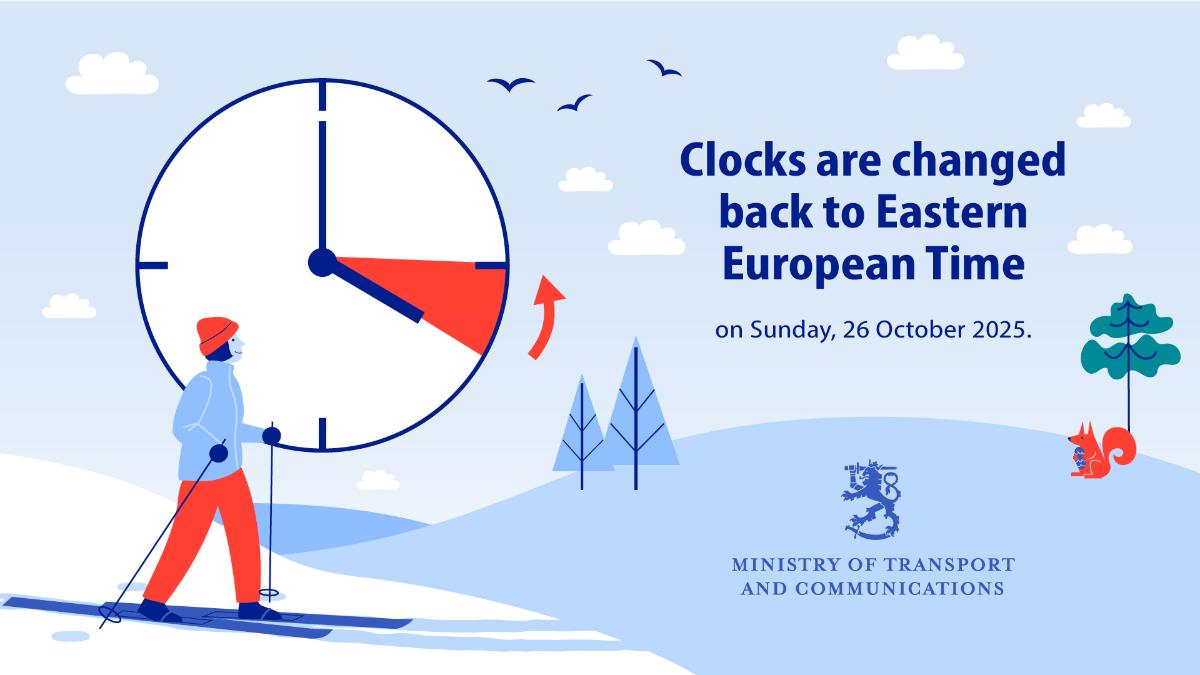 Clocks are changed back to Eastern European Time

on Sunday, 26 October 2025.

MINISTRY OF TRANSPORT AND COMMUNICATIONS